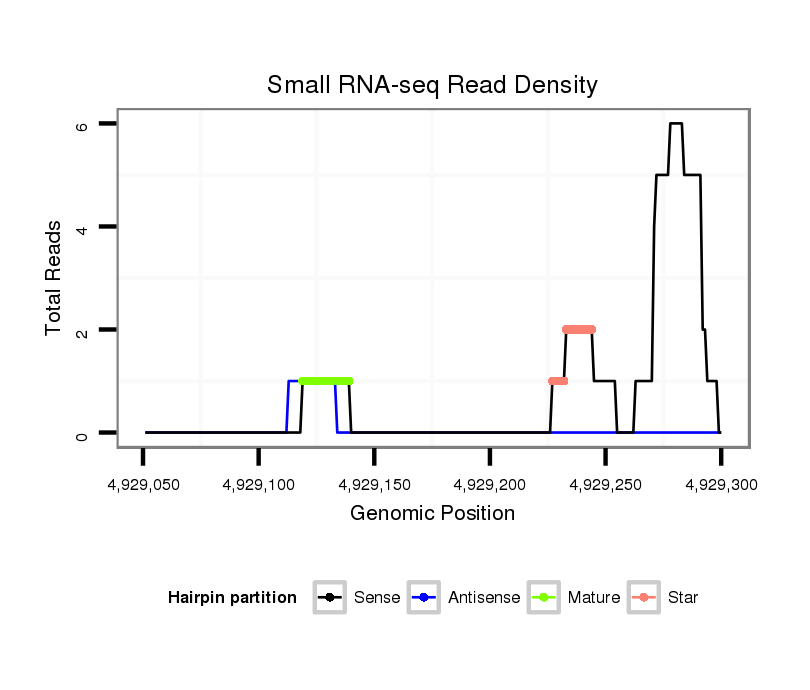 Small RNA-seq Read Density

Total Reads

6
4
2
0

4,929,050
4,929,100
4,929,150
4,929,200
4,929,250
4,929,300

Genomic Position

Hairpin partition
Sense
Antisense
Mature
Star